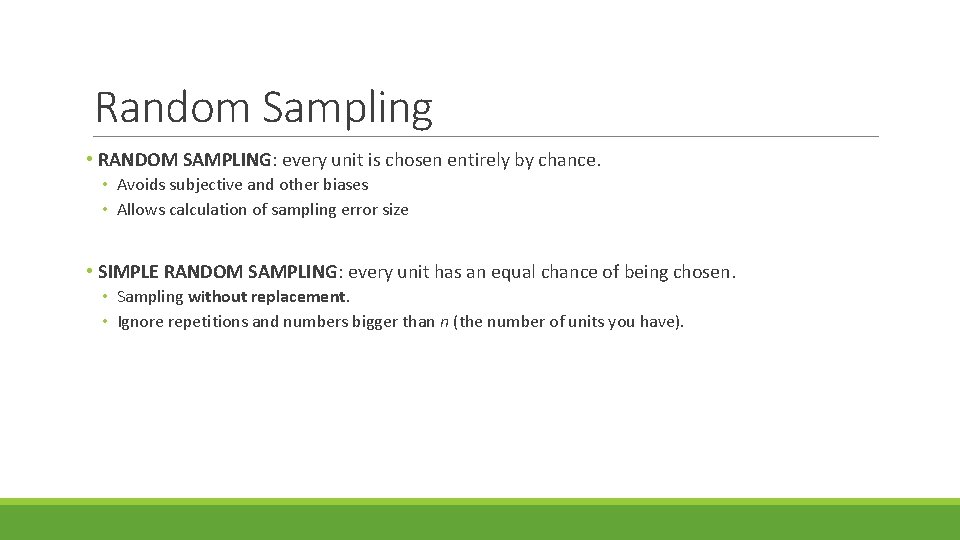 Random Sampling

• RANDOM SAMPLING: every unit is chosen entirely by chance.
• Avoids subjective and other biases
• Allows calculation of sampling error size

• SIMPLE RANDOM SAMPLING: every unit has an equal chance of being chosen.
• Sampling without replacement.
• Ignore repetitions and numbers bigger than $n$ (the number of units you have).